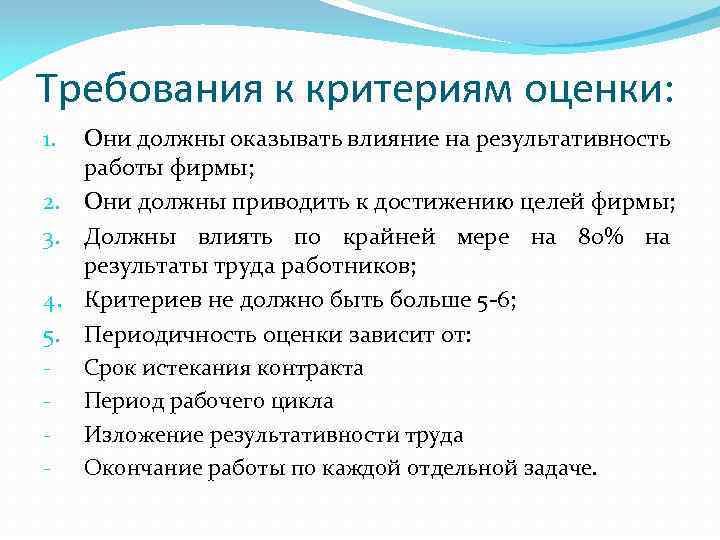 Требования к критериям оценки:

1. Они должны оказывать влияние на результативность работы фирмы;
2. Они должны приводить к достижению целей фирмы;
3. Должны влиять по крайней мере на 80% на результаты труда работников;
4. Критериев не должно быть больше 5-6;
5. Периодичность оценки зависит от:
- Срок истекания контракта
- Период рабочего цикла
- Изложение результативности труда
- Окончание работы по каждой отдельной задаче.